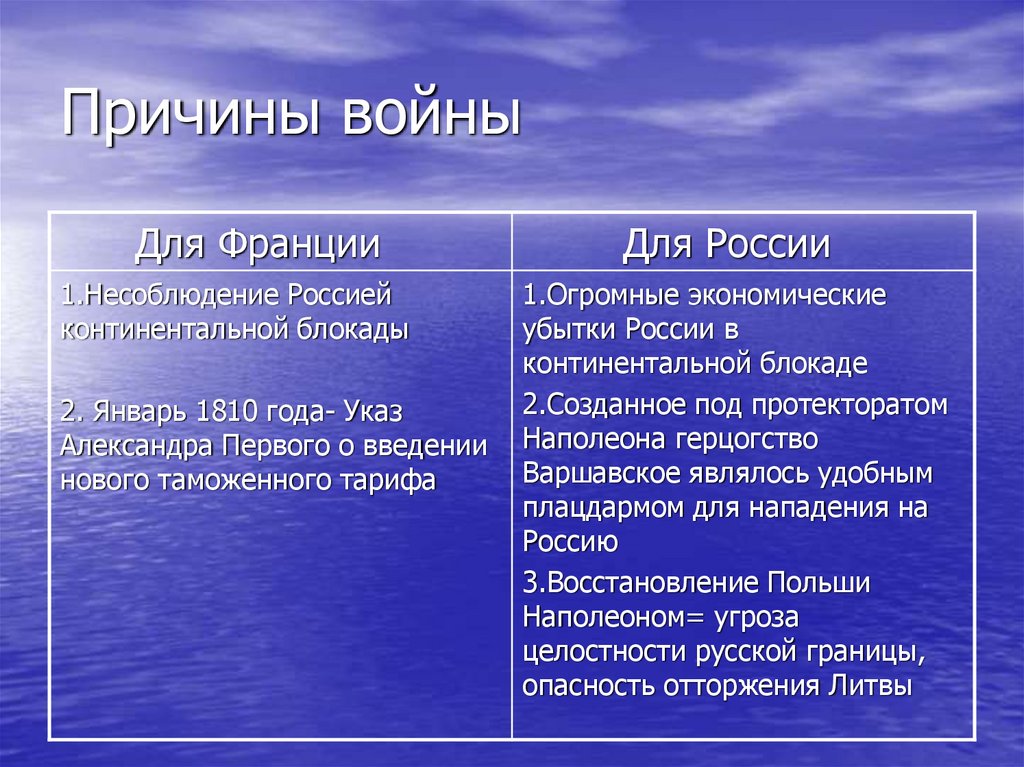 Причины войны

| Для Франции | Для России |
|---|---|
| 1.Несоблюдение Россией континентальной блокады<br><br>2. Январь 1810 года- Указ Александра Первого о введении нового таможенного тарифа | 1.Огромные экономические убытки России в континентальной блокаде<br>2.Созданное под протекторатом Наполеона герцогство Варшавское являлось удобным плацдармом для нападения на Россию<br>3.Восстановление Польши Наполеоном= угроза целостности русской границы, опасность отторжения Литвы |